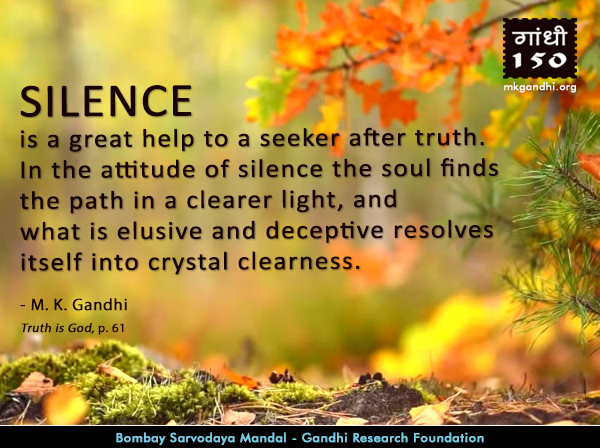 गांधी 150
mkgandhi.org

SILENCE
is a great help to a seeker after truth. In the attitude of silence the soul finds the path in a clearer light, and what is elusive and deceptive resolves itself into crystal clearness.

- M. K. Gandhi
Truth is God, p. 61

Bombay Sarvodaya Mandal - Gandhi Research Foundation